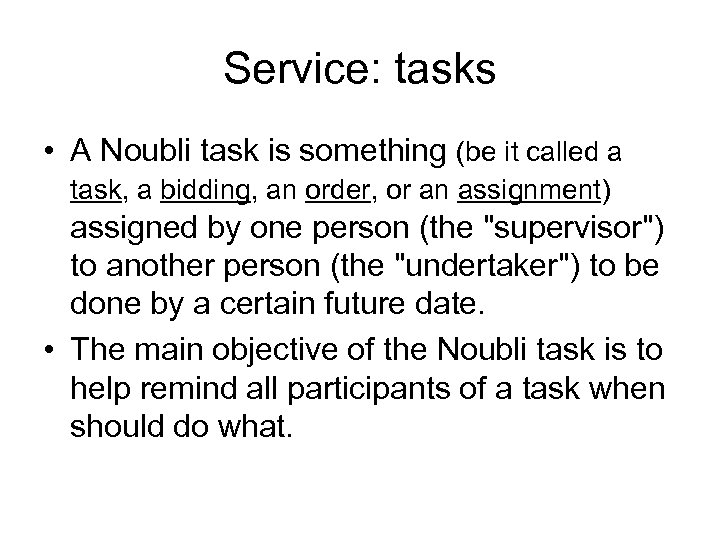 Service: tasks

• A Noubli task is something (be it called a task, a bidding, an order, or an assignment) assigned by one person (the "supervisor") to another person (the "undertaker") to be done by a certain future date.

• The main objective of the Noubli task is to help remind all participants of a task when should do what.